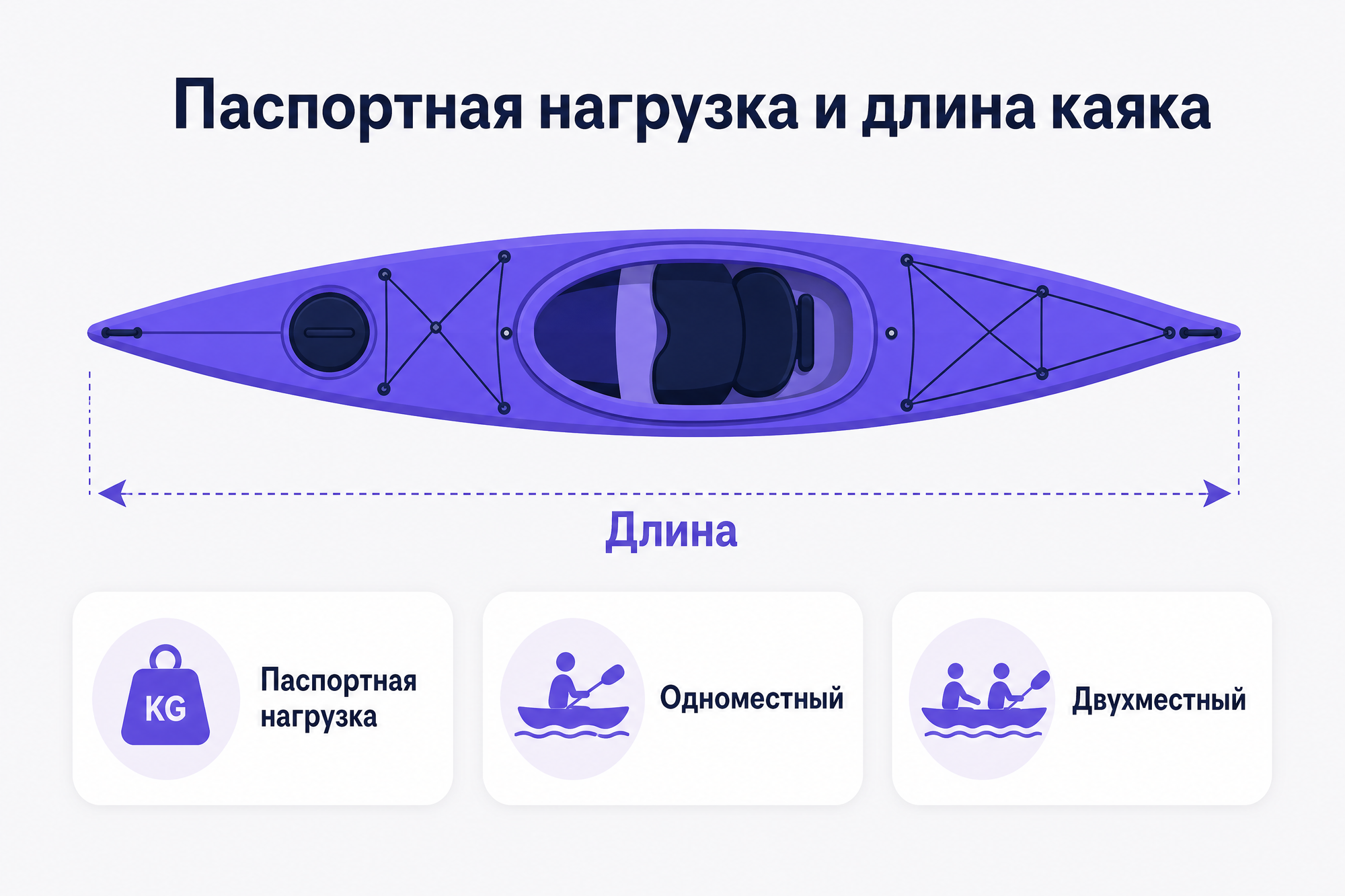 Паспортная нагрузка и длина каяка

Длина

KG

Паспортная нагрузка

Одноместный

Двухместный